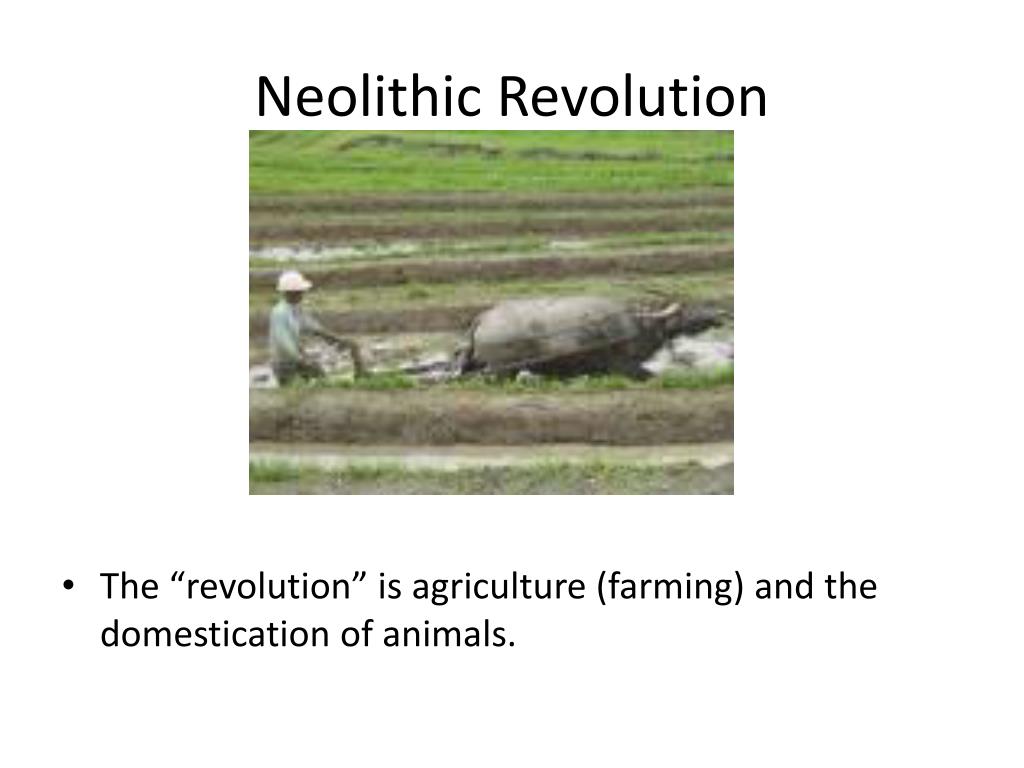 Neolithic Revolution

• The “revolution” is agriculture (farming) and the domestication of animals.